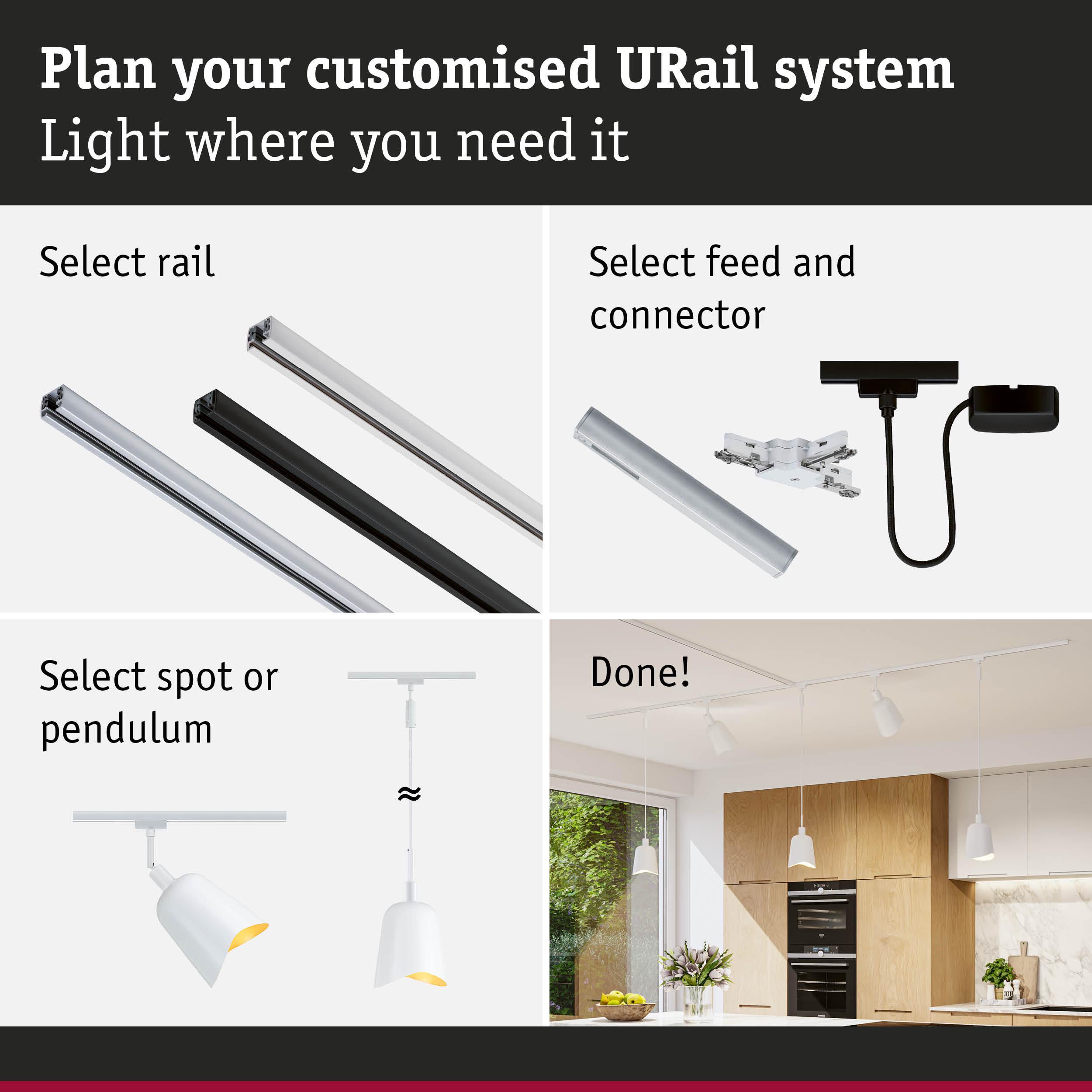 Plan your customised URail system
Light where you need it

Select rail

Select feed and connector

Select spot or pendulum

≈

Done!